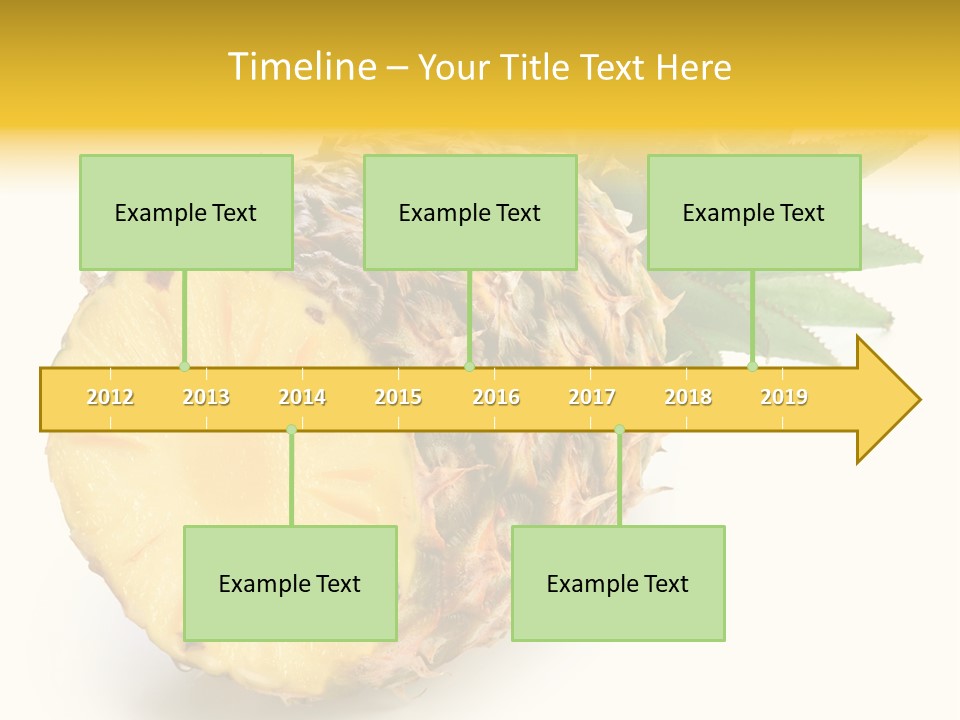 Timeline – Your Title Text Here

Example Text

Example Text

Example Text

2012 2013 2014 2015 2016 2017 2018 2019

Example Text

Example Text